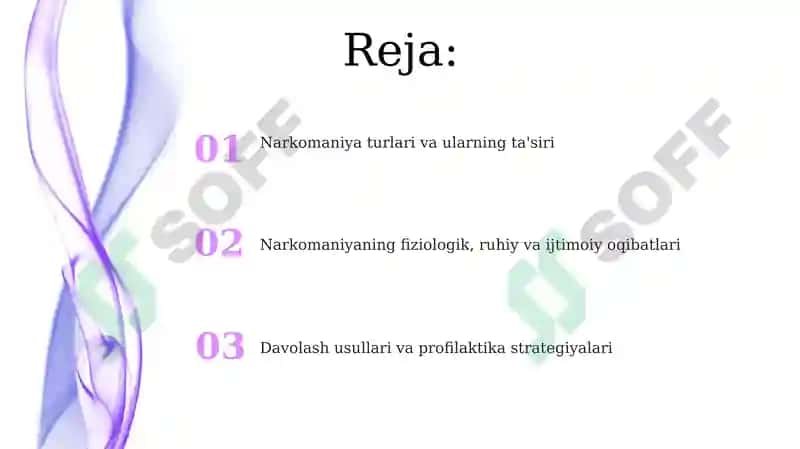 Reja:

01 Narkomaniya turlari va ularning ta'siri

02 Narkomaniyaning fiziologik, ruhiy va ijtimoiy oqibatlari

03 Davolash usullari va profilaktika strategiyalari

SOFF

SOFF